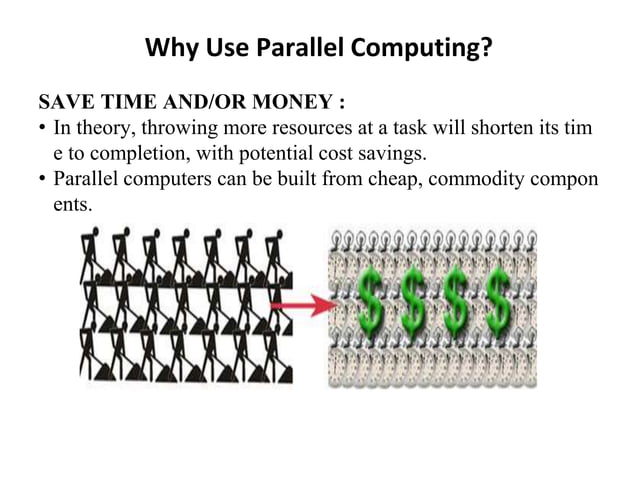 Why Use Parallel Computing?

SAVE TIME AND/OR MONEY :

• In theory, throwing more resources at a task will shorten its tim e to completion, with potential cost savings.

• Parallel computers can be built from cheap, commodity compon ents.

$ $ $ $